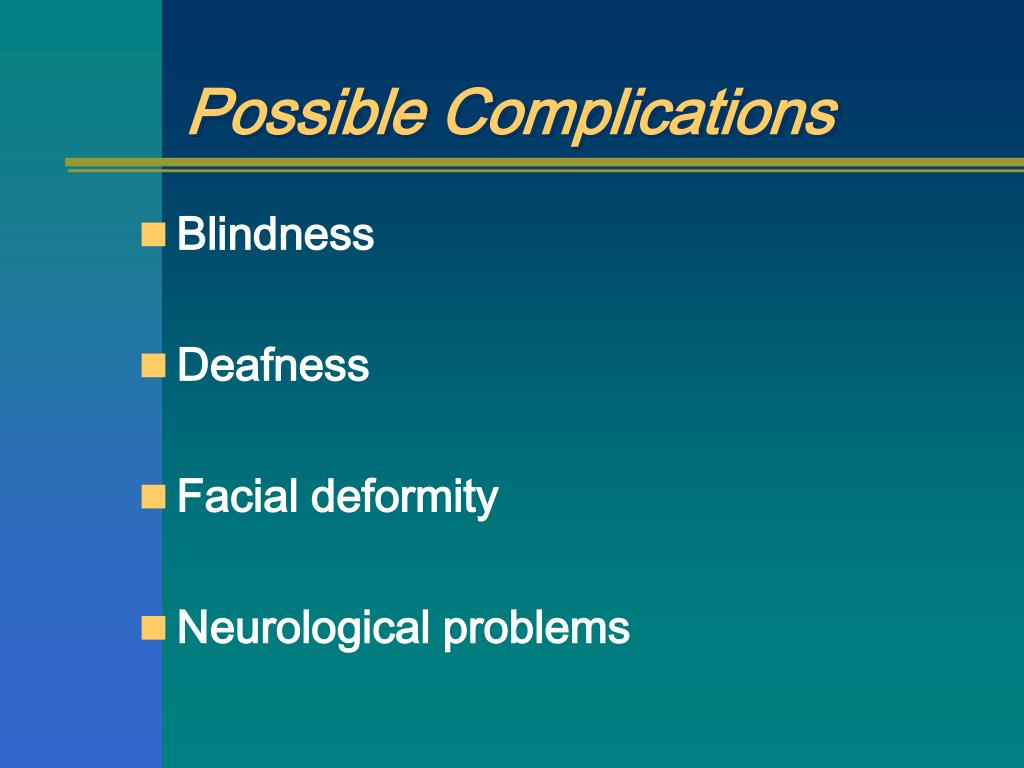 Possible Complications

Blindness

Deafness

Facial deformity

Neurological problems